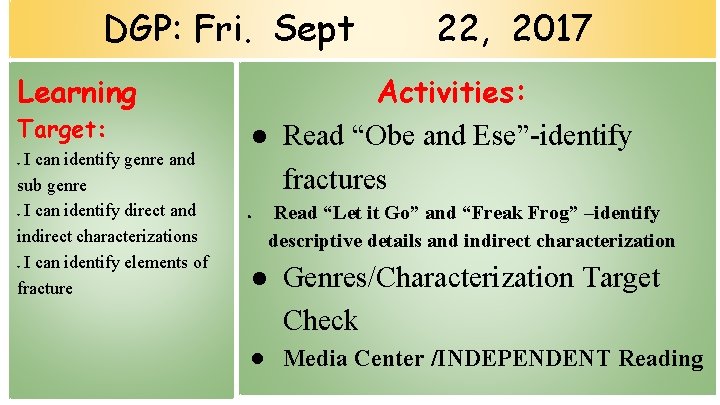 DGP: Fri. Sept 22, 2017

Learning Target:

. I can identify genre and sub genre

. I can identify direct and indirect characterizations

. I can identify elements of fracture

Activities:

● Read “Obe and Ese”-identify fractures

. Read “Let it Go” and “Freak Frog” –identify descriptive details and indirect characterization

● Genres/Characterization Target Check

● Media Center /INDEPENDENT Reading